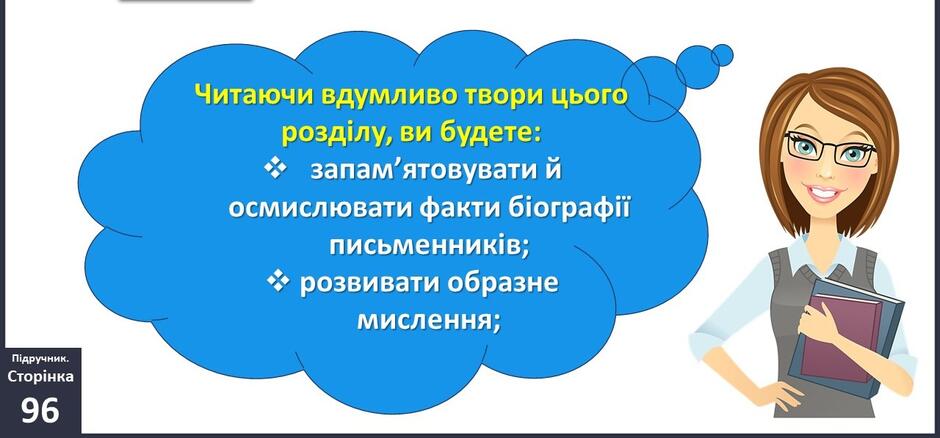 Читаючи вдумливо твори цього розділу, ви будете:

❖ запам’ятовувати й осмислювати факти біографії письменників;

❖ розвивати образне мислення;

Підручник. Сторінка 96